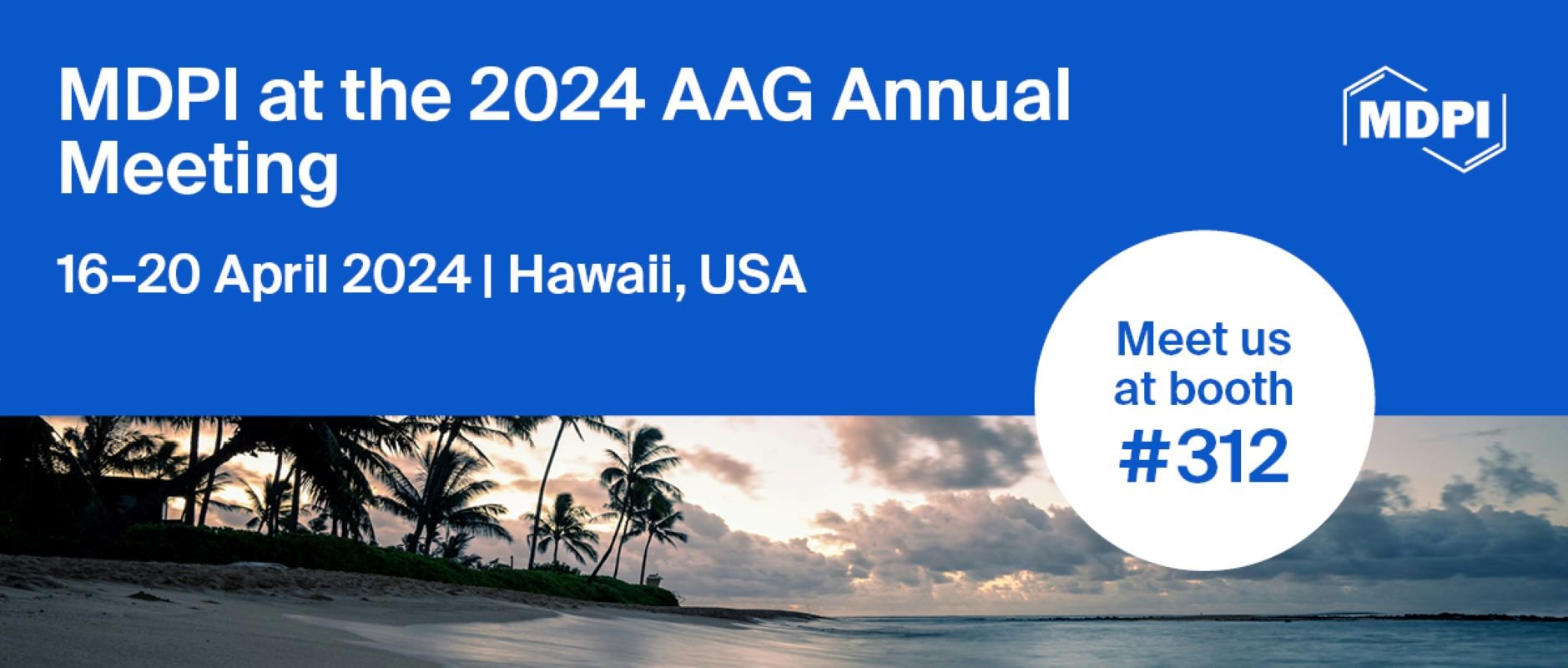 MDPI at the 2024 AAG Annual Meeting

MDPI

16–20 April 2024 | Hawaii, USA

Meet us at booth #312